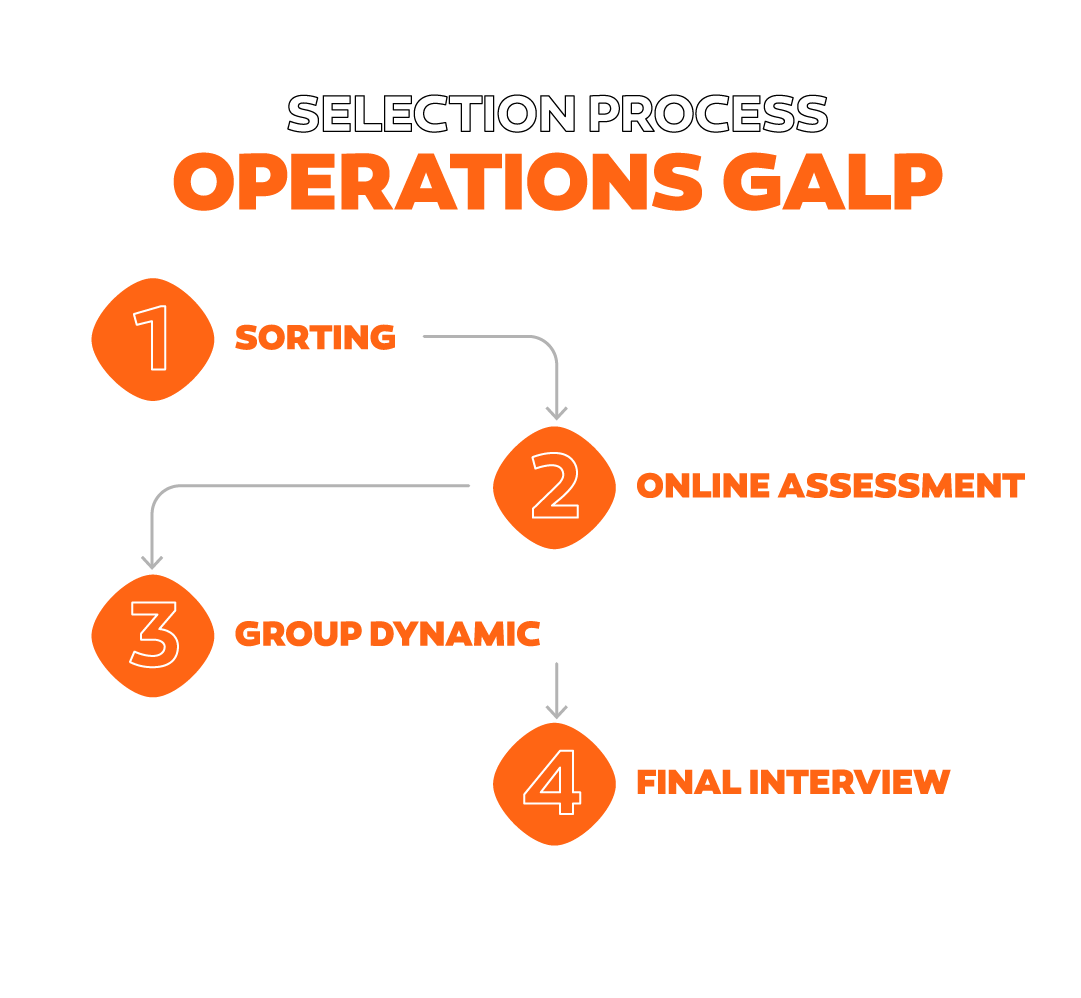 SELECTION PROCESS
OPERATIONS GALP

1 SORTING

2 ONLINE ASSESSMENT

3 GROUP DYNAMIC

4 FINAL INTERVIEW